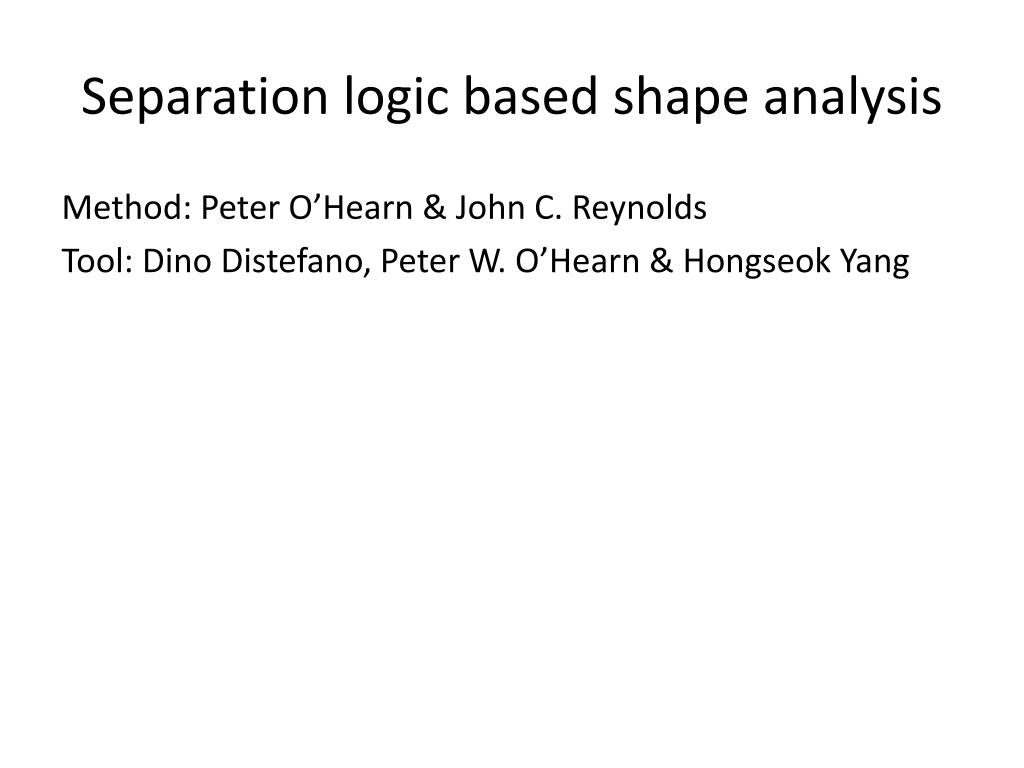 Separation logic based shape analysis

Method: Peter O’Hearn & John C. Reynolds

Tool: Dino Distefano, Peter W. O’Hearn & Hongseok Yang